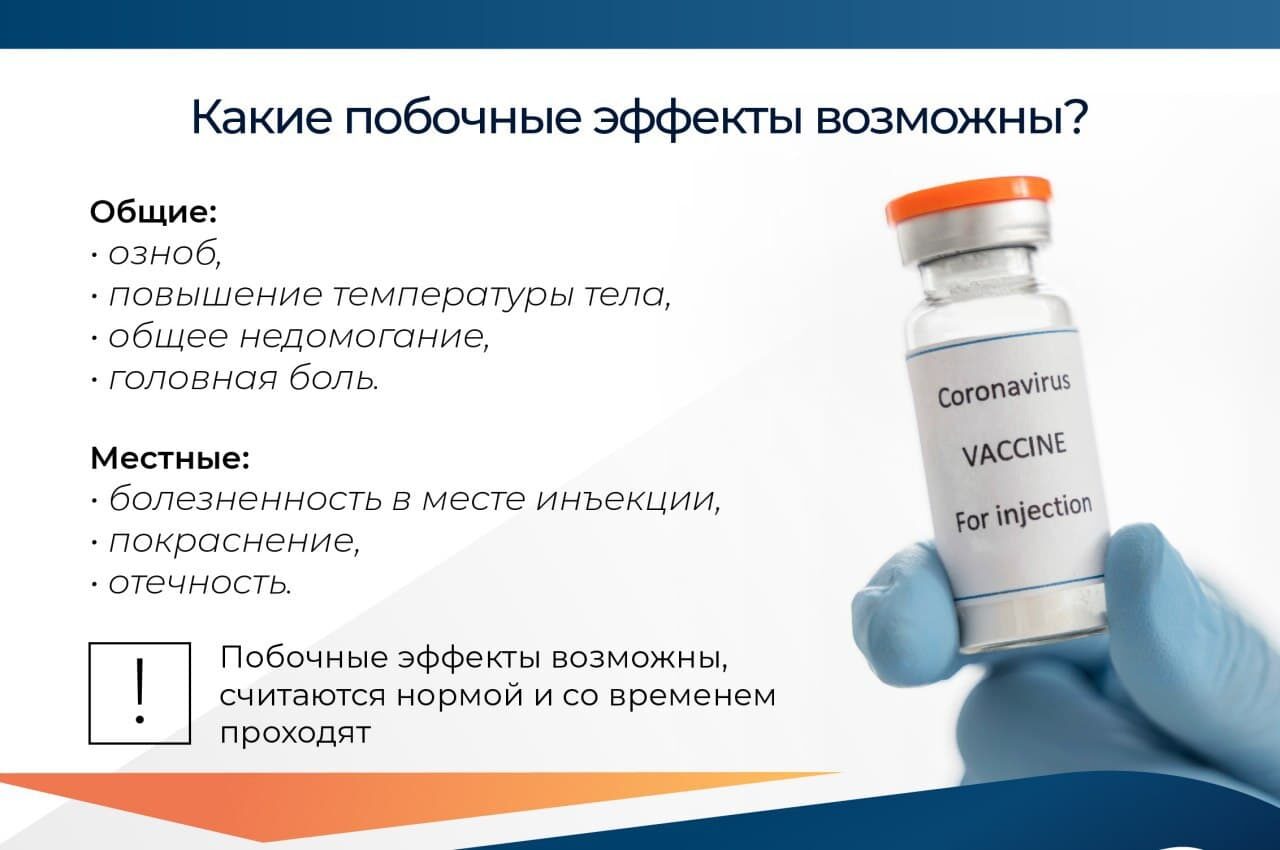 Какие побочные эффекты возможны?

Общие:
· озноб,
· повышение температуры тела,
· общее недомогание,
· головная боль.

Местные:
· болезненность в месте инъекции,
· покраснение,
· отечность.

!

Побочные эффекты возможны, считаются нормой и со временем проходят

Coronavirus
VACCINE
For injection